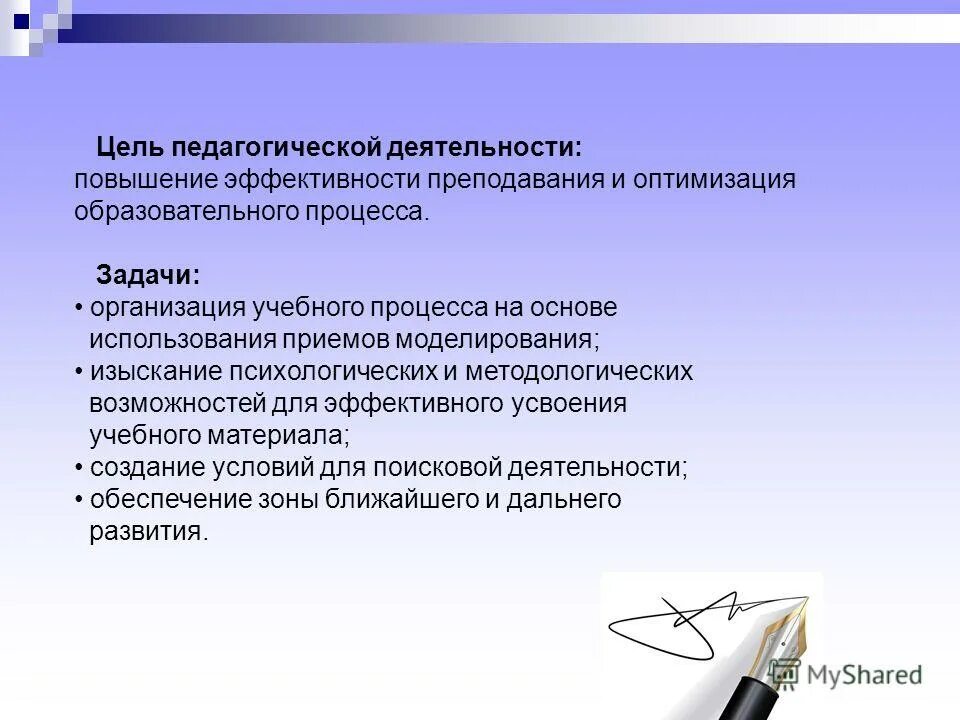 Цель педагогической деятельности:
повышение эффективности преподавания и оптимизация образовательного процесса.

Задачи:
• организация учебного процесса на основе использования приемов моделирования;
• изыскание психологических и методологических возможностей для эффективного усвоения учебного материала;
• создание условий для поисковой деятельности;
• обеспечение зоны ближайшего и дальнего развития.

MyShared